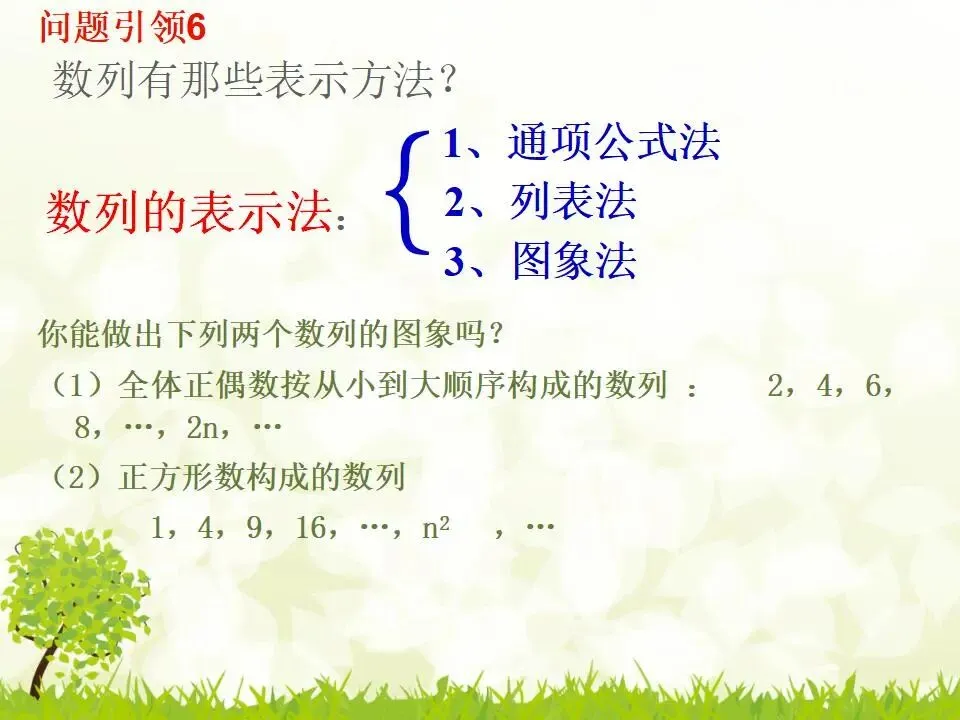 问题引领6

数列有那些表示方法？

数列的表示法：

1、通项公式法
2、列表法
3、图象法

你能做出下列两个数列的图象吗？

（1）全体正偶数按从小到大顺序构成的数列 ： 2，4，6，8，…，2n，…

（2）正方形数构成的数列

1，4，9，16，…，$n^2$ ，…